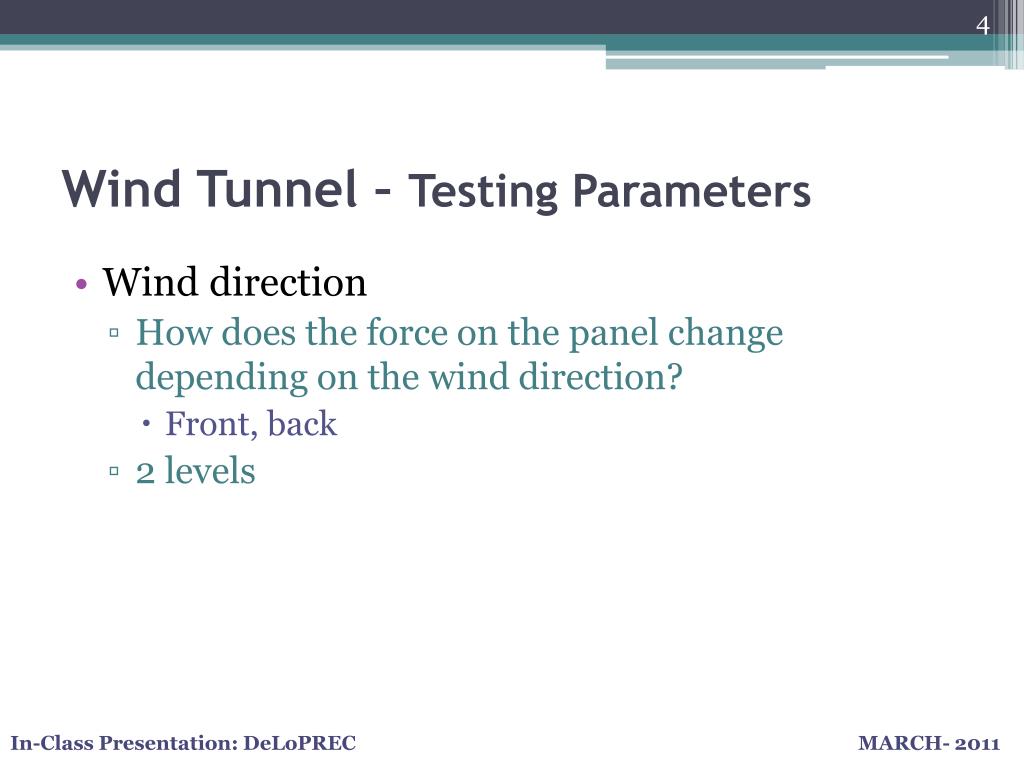 4

Wind Tunnel – Testing Parameters

• Wind direction
▫ How does the force on the panel change depending on the wind direction?
• Front, back
▫ 2 levels

In-Class Presentation: DeLoPREC

MARCH- 2011